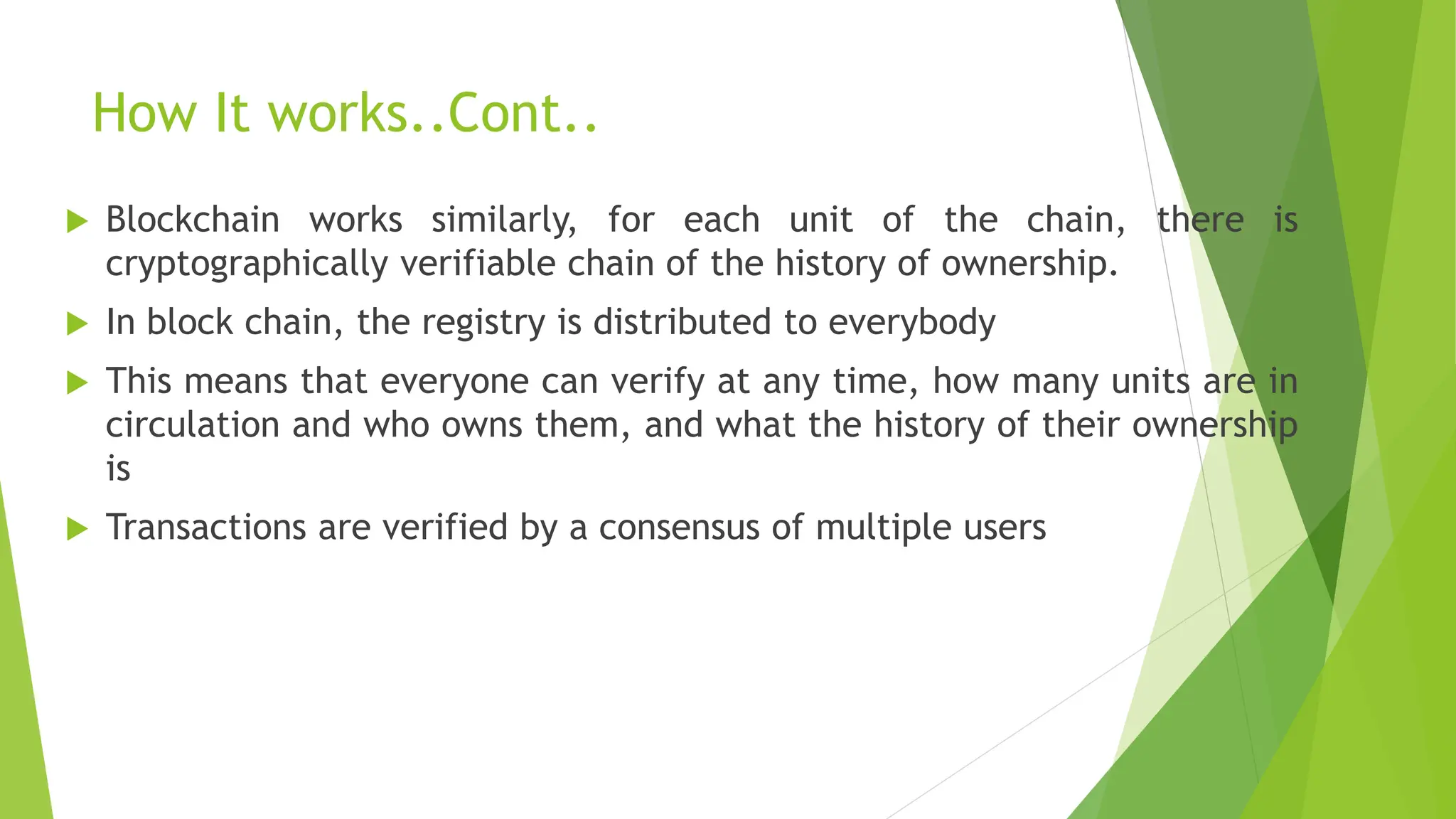 How It works..Cont..

Blockchain works similarly, for each unit of the chain, there is cryptographically verifiable chain of the history of ownership.

In block chain, the registry is distributed to everybody

This means that everyone can verify at any time, how many units are in circulation and who owns them, and what the history of their ownership is

Transactions are verified by a consensus of multiple users